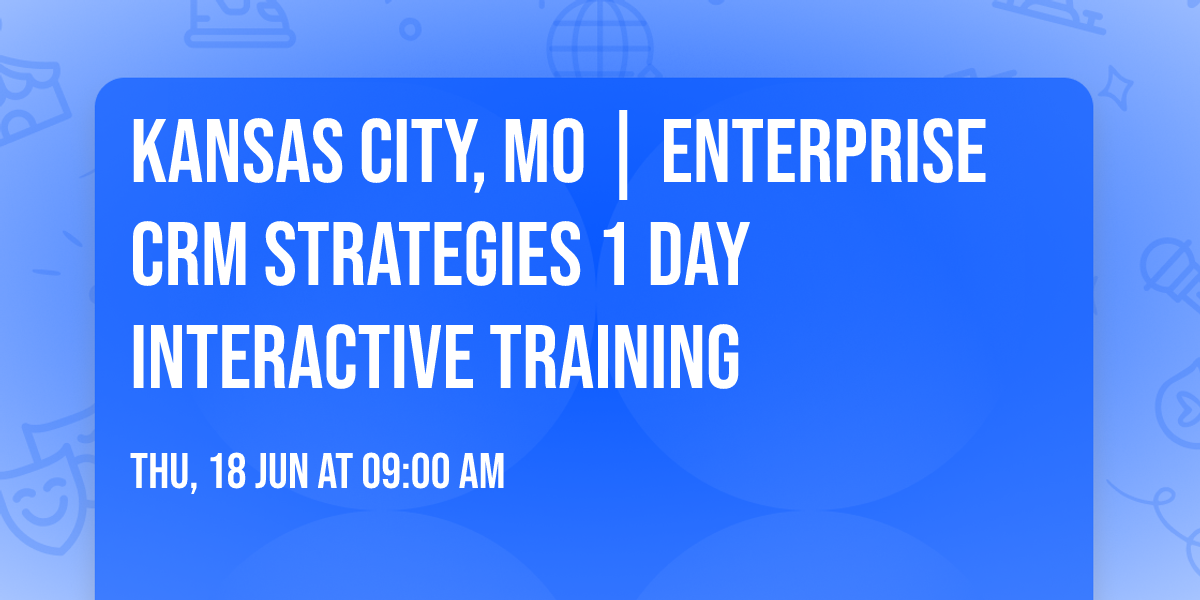 KANSAS CITY, MO | ENTERPRISE CRM STRATEGIES 1 DAY INTERACTIVE TRAINING

THU, 18 JUN AT 09:00 AM